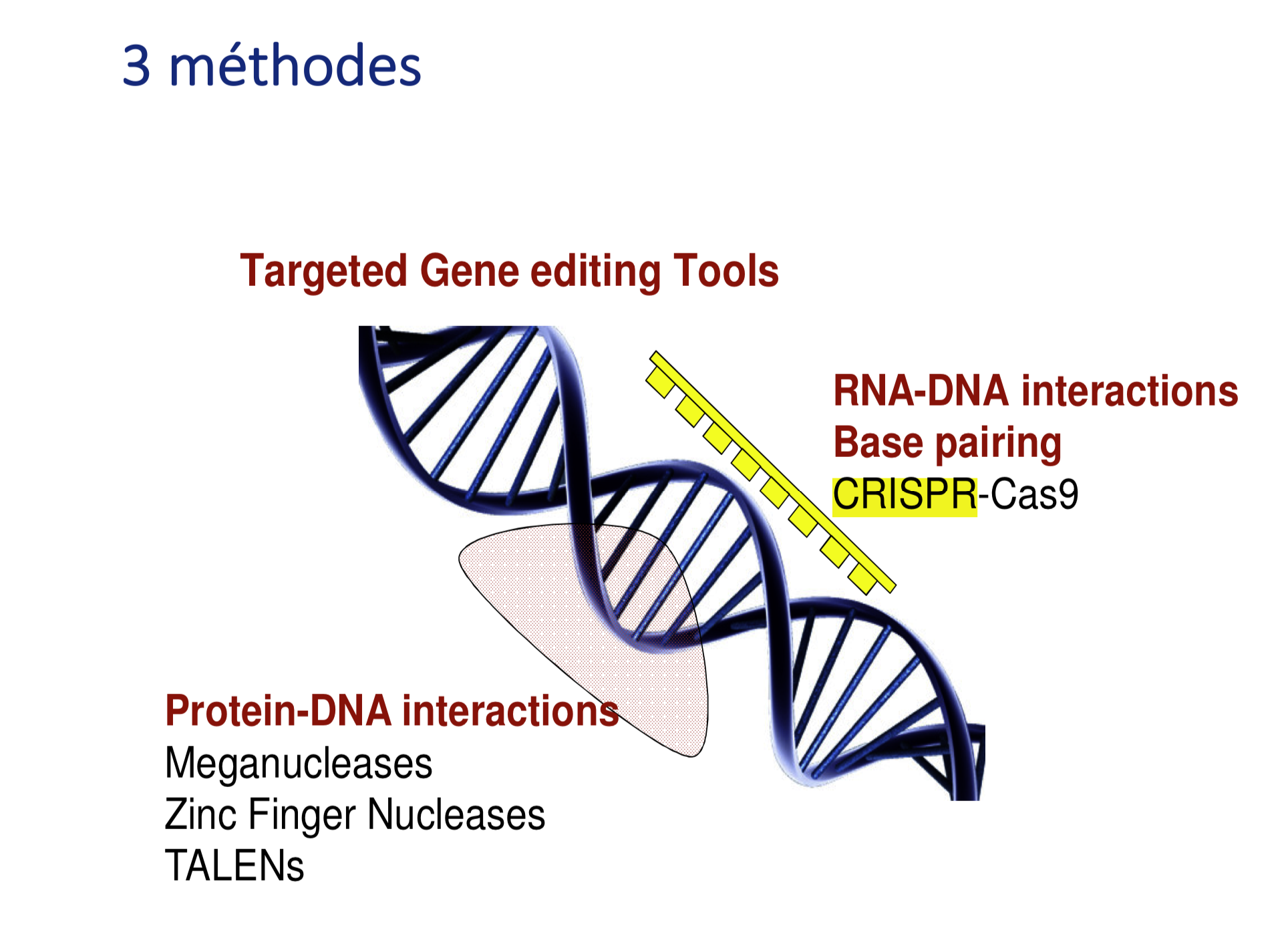 3 méthodes

Targeted Gene editing Tools

RNA-DNA interactions
Base pairing
CRISPR-Cas9

Protein-DNA interactions
Meganucleases
Zinc Finger Nucleases
TALENs